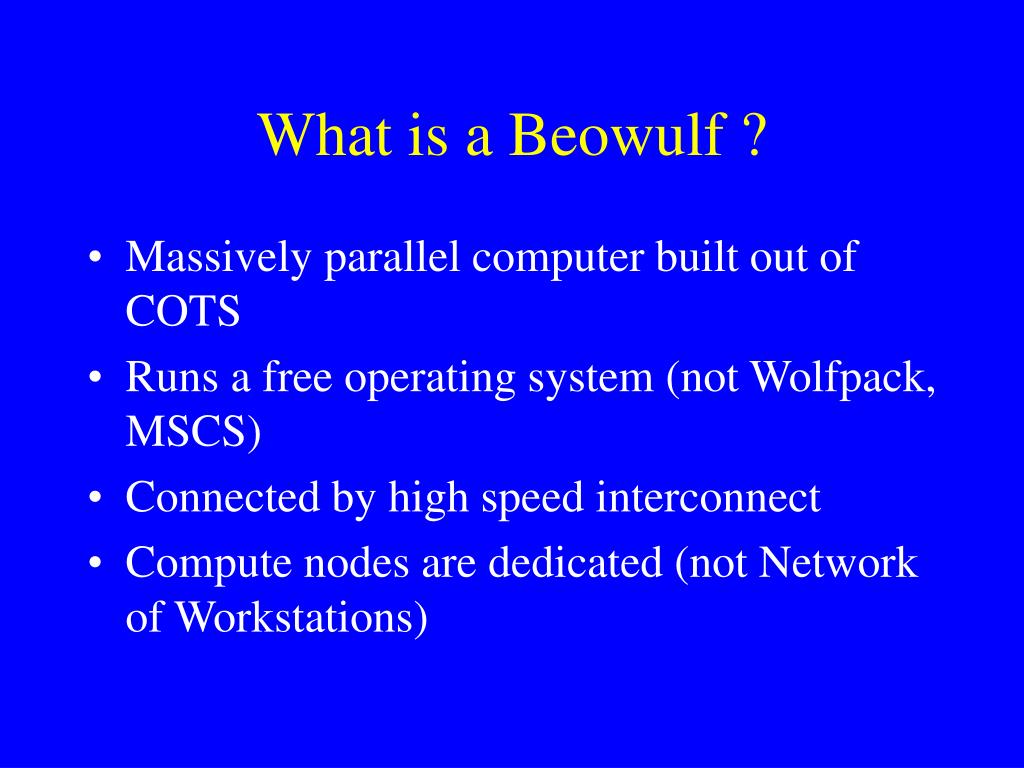 What is a Beowulf ?

• Massively parallel computer built out of COTS
• Runs a free operating system (not Wolfpack, MSCS)
• Connected by high speed interconnect
• Compute nodes are dedicated (not Network of Workstations)